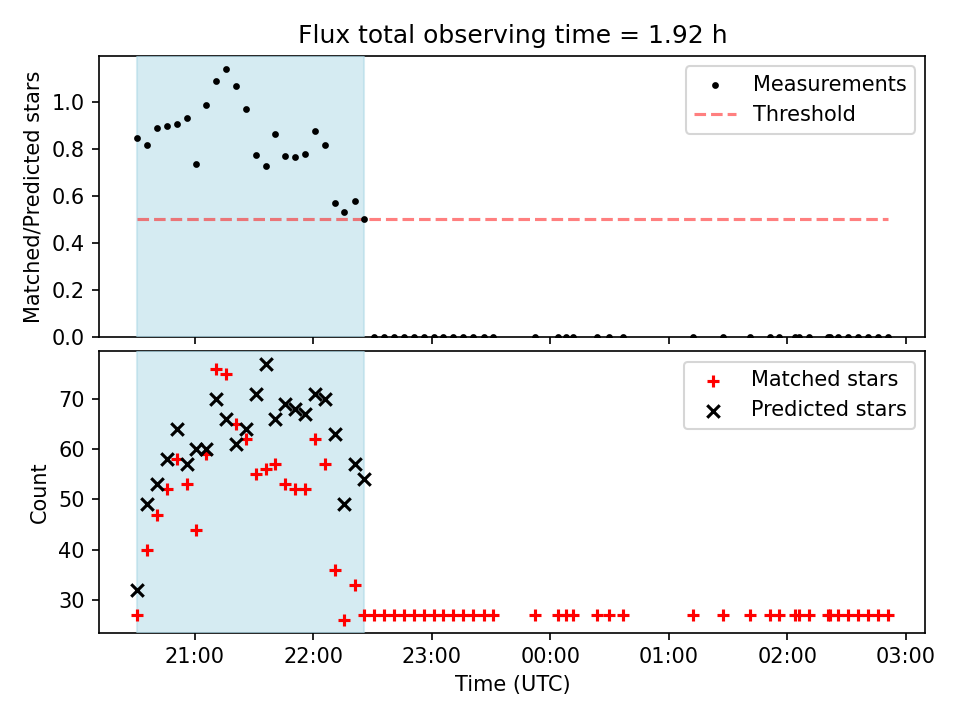 Flux total observing time = 1.92 h

Matched/Predicted stars

1.0
0.8
0.6
0.4
0.2
0.0

Measurements
Threshold

Count

70
60
50
40
30

Matched stars
Predicted stars

21:00
22:00
23:00
00:00
01:00
02:00
03:00

Time (UTC)